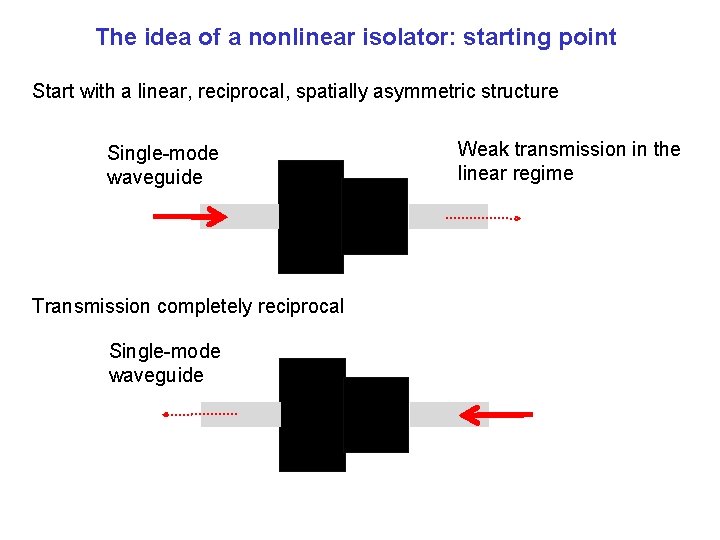 The idea of a nonlinear isolator: starting point

Start with a linear, reciprocal, spatially asymmetric structure

Single-mode waveguide

Weak transmission in the linear regime

Transmission completely reciprocal

Single-mode waveguide